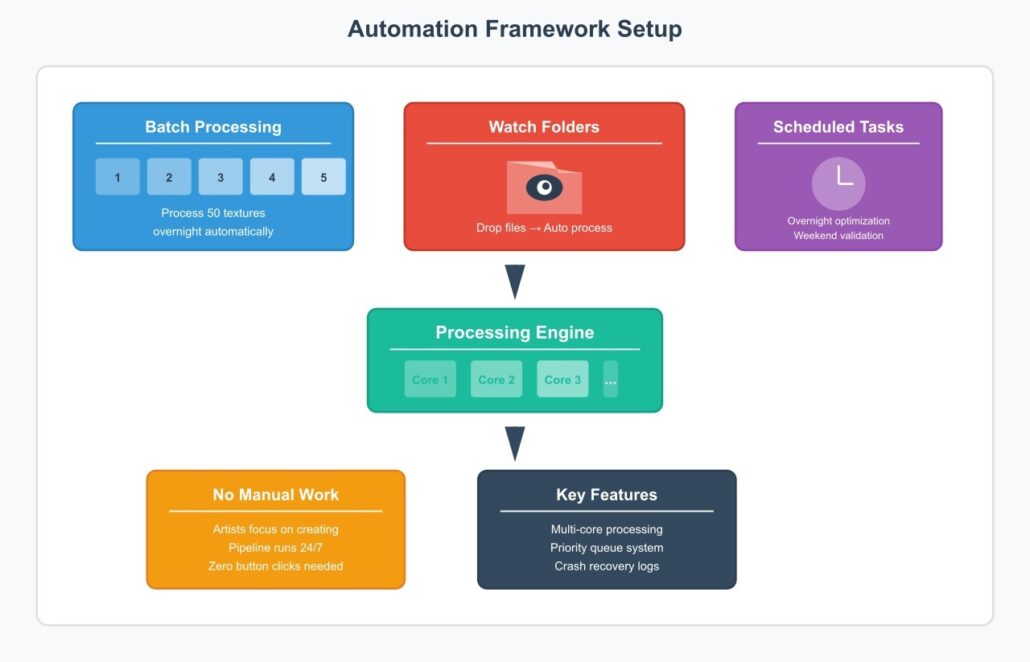 Automation Framework Setup

Batch Processing

1

2

3

4

5

Process 50 textures overnight automatically

Watch Folders

Drop files → Auto process

Scheduled Tasks

Overnight optimization
Weekend validation

Processing Engine

Core 1

Core 2

Core 3

...

No Manual Work

Artists focus on creating
Pipeline runs 24/7
Zero button clicks needed

Key Features

Multi-core processing
Priority queue system
Crash recovery logs